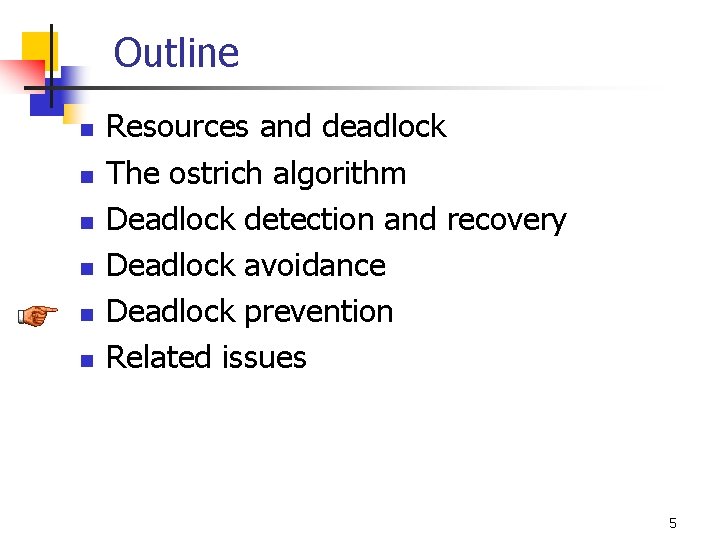 Outline

- Resources and deadlock
- The ostrich algorithm
- Deadlock detection and recovery
- Deadlock avoidance
- Deadlock prevention
- Related issues

5